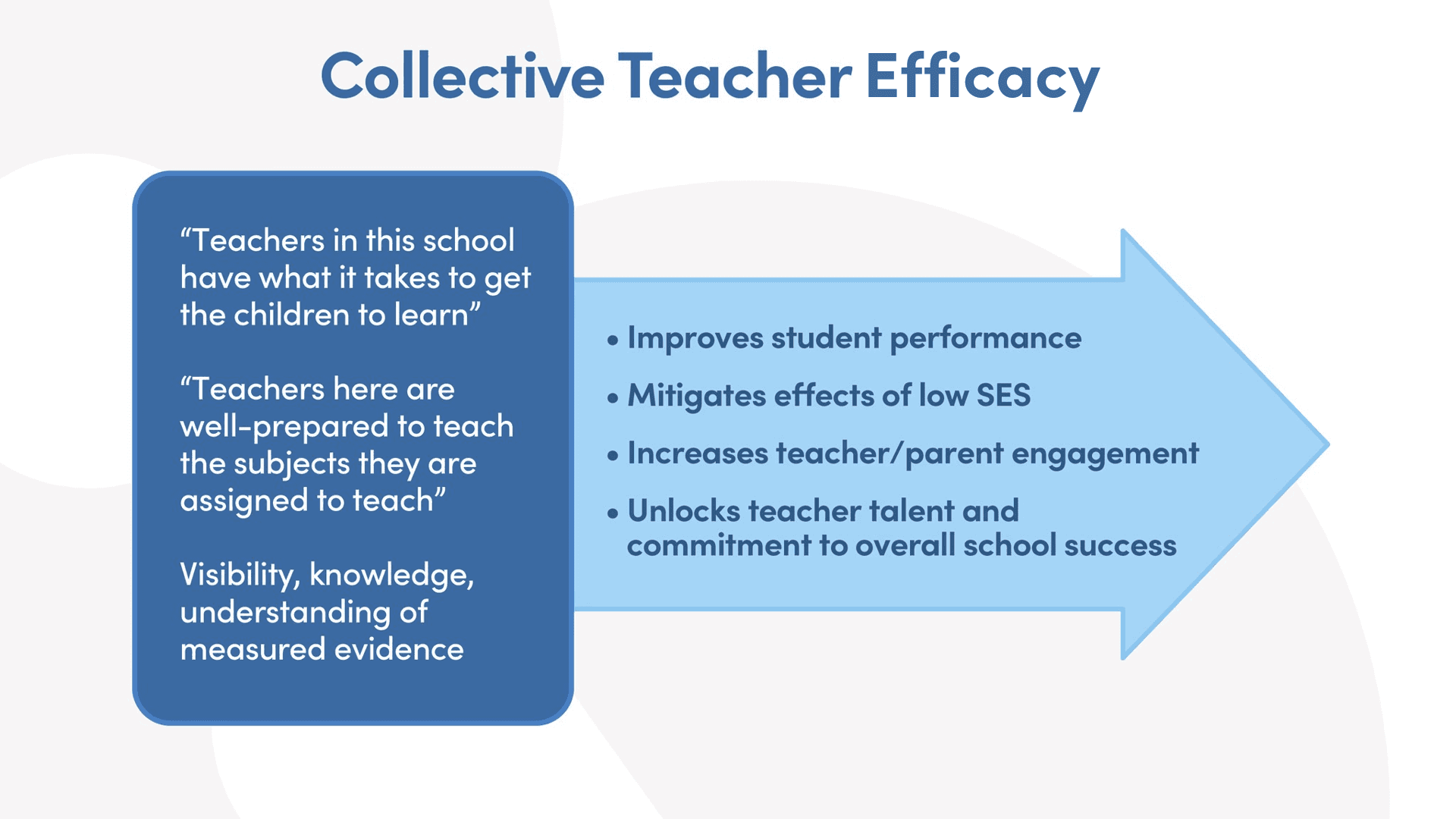 Collective Teacher Efficacy

“Teachers in this school have what it takes to get the children to learn”

“Teachers here are well-prepared to teach the subjects they are assigned to teach”

Visibility, knowledge, understanding of measured evidence

• Improves student performance
• Mitigates effects of low SES
• Increases teacher/parent engagement
• Unlocks teacher talent and commitment to overall school success